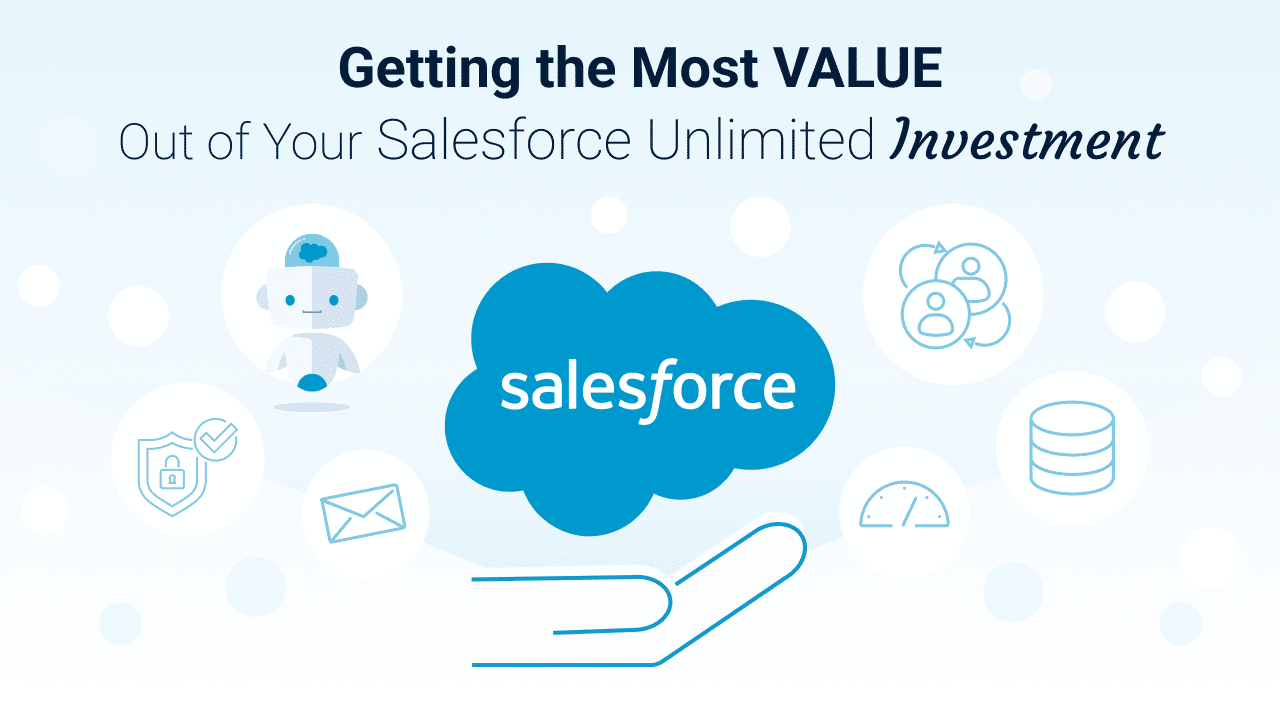 Getting the Most VALUE
Out of Your Salesforce Unlimited Investment

salesforce